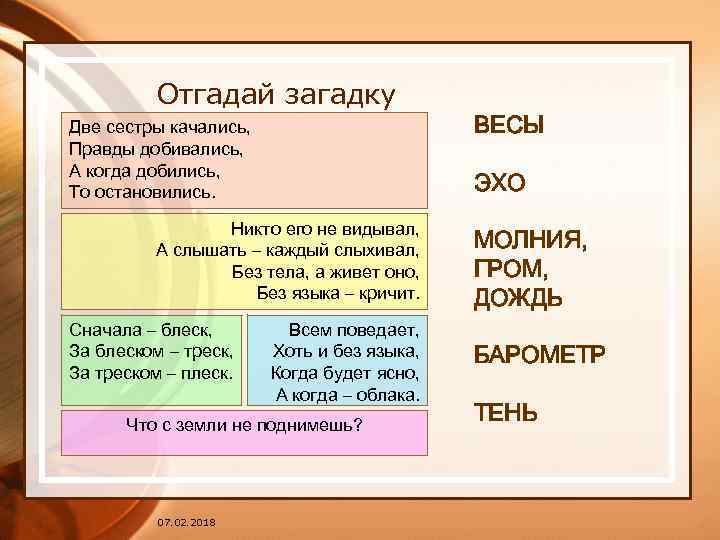 Отгадай загадку

Две сестры качались,
Правды добивались,
А когда добились,
То остановились.

Никто его не видывал,
А слышать – каждый слыхивал,
Без тела, а живет оно,
Без языка – кричит.

Сначала – блеск,
За блеском – треск,
За треском – плеск.

Всем поведает,
Хоть и без языка,
Когда будет ясно,
А когда – облака.

Что с земли не поднимешь?

ВЕСЫ

ЭХО

МОЛНИЯ,
ГРОМ,
ДОЖДЬ

БАРОМЕТР

ТЕНЬ

07.02.2018